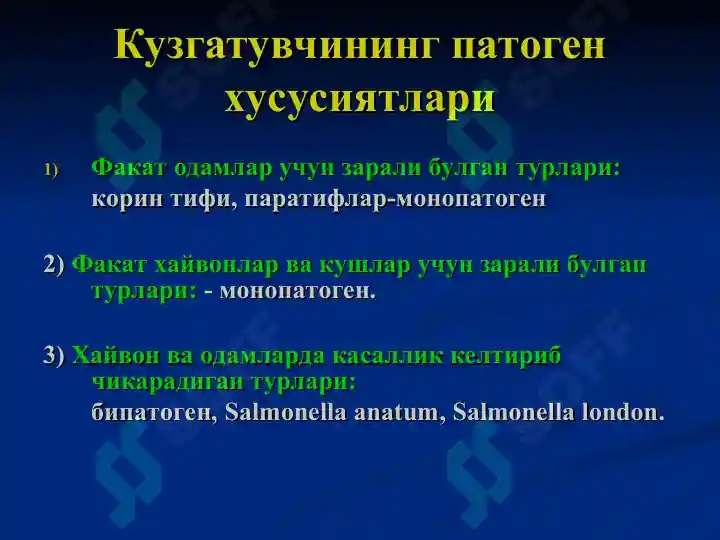 Кузгатувчининг патоген хусусиятлари

1) Факат одамлар учун зарали булган турлари: корин тифи, паратифлар-монопатоген

2) Факат хайвонлар ва кушлар учун зарали булган турлари: - монопатоген.

3) Хайвон ва одамларда касаллик келтириб чикарадиган турлари: бипатоген, Salmonella anatum, Salmonella london.